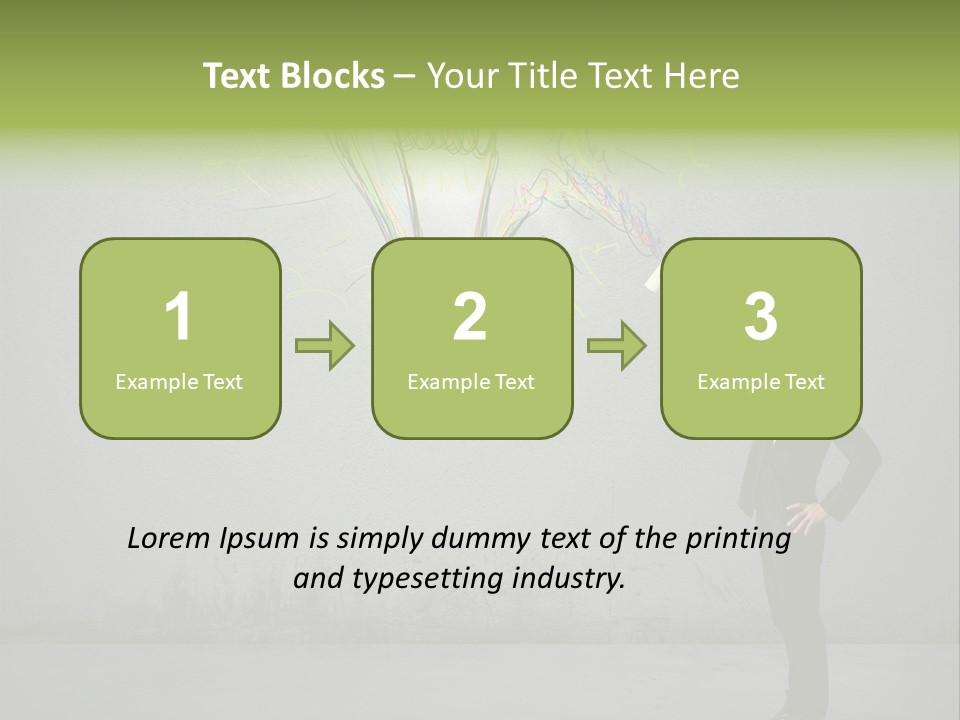 Text Blocks – Your Title Text Here

1
Example Text

2
Example Text

3
Example Text

Lorem Ipsum is simply dummy text of the printing and typesetting industry.